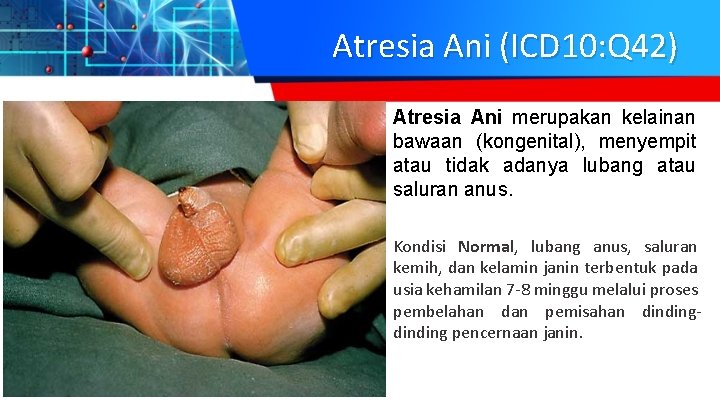 Atresia Ani (ICD10:Q42)

Atresia Ani merupakan kelainan bawaan (kongenital), menyempit atau tidak adanya lubang atau saluran anus.

Kondisi Normal, lubang anus, saluran kemih, dan kelamin janin terbentuk pada usia kehamilan 7-8 minggu melalui proses pembelahan dan pemisahan dinding-dinding pencernaan janin.